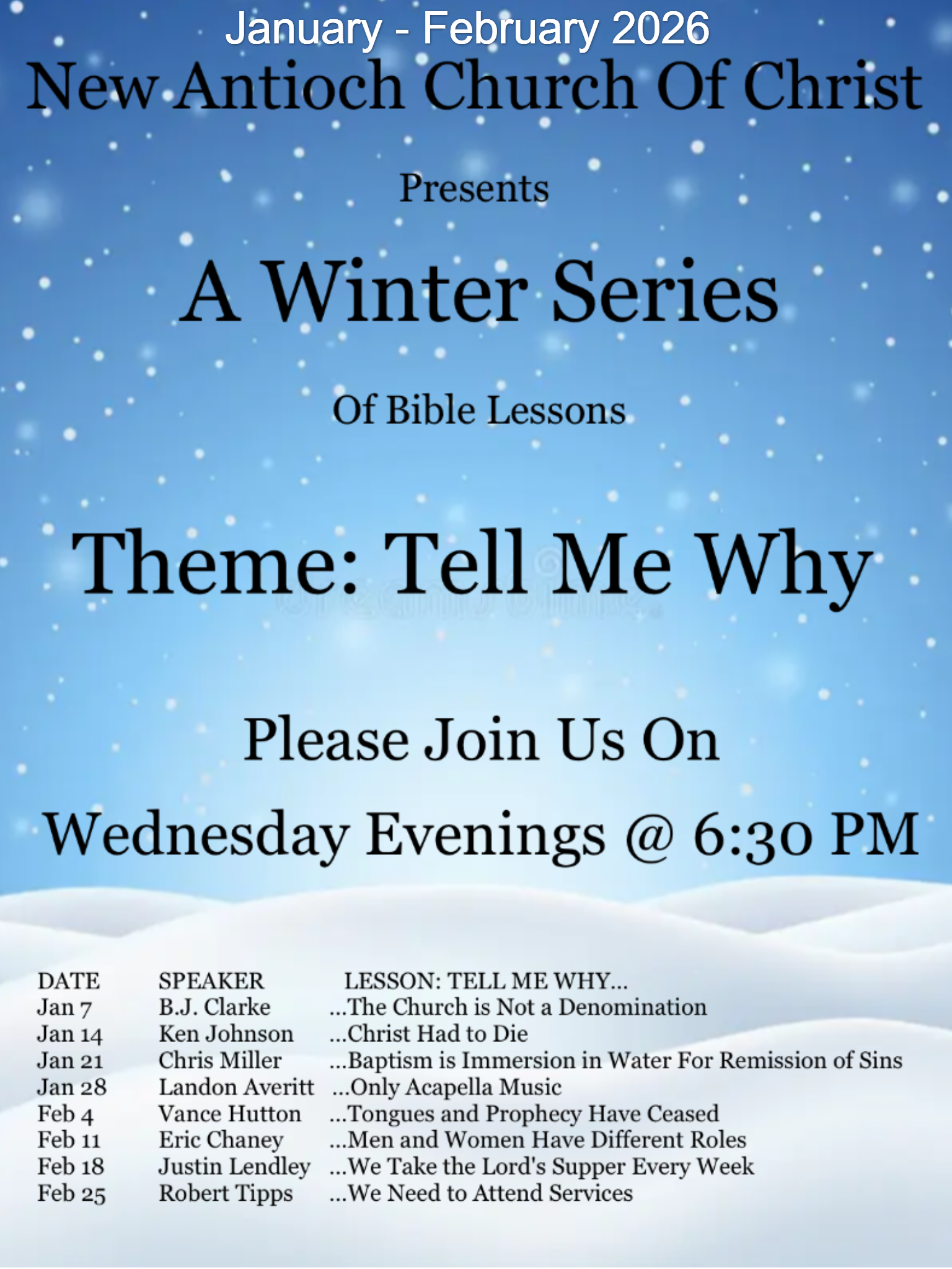 January - February 2026

New Antioch Church Of Christ

Presents

A Winter Series

Of Bible Lessons

Theme: Tell Me Why

Please Join Us On

Wednesday Evenings @ 6:30 PM

| DATE | SPEAKER | LESSON: TELL ME WHY... |
|---|---|---|
| Jan 7 | B.J. Clarke | ...The Church is Not a Denomination |
| Jan 14 | Ken Johnson | ...Christ Had to Die |
| Jan 21 | Chris Miller | ...Baptism is Immersion in Water For Remission of Sins |
| Jan 28 | Landon Averitt | ...Only Acapella Music |
| Feb 4 | Vance Hutton | ...Tongues and Prophecy Have Ceased |
| Feb 11 | Eric Chaney | ...Men and Women Have Different Roles |
| Feb 18 | Justin Lendley | ...We Take the Lord's Supper Every Week |
| Feb 25 | Robert Tipps | ...We Need to Attend Services |